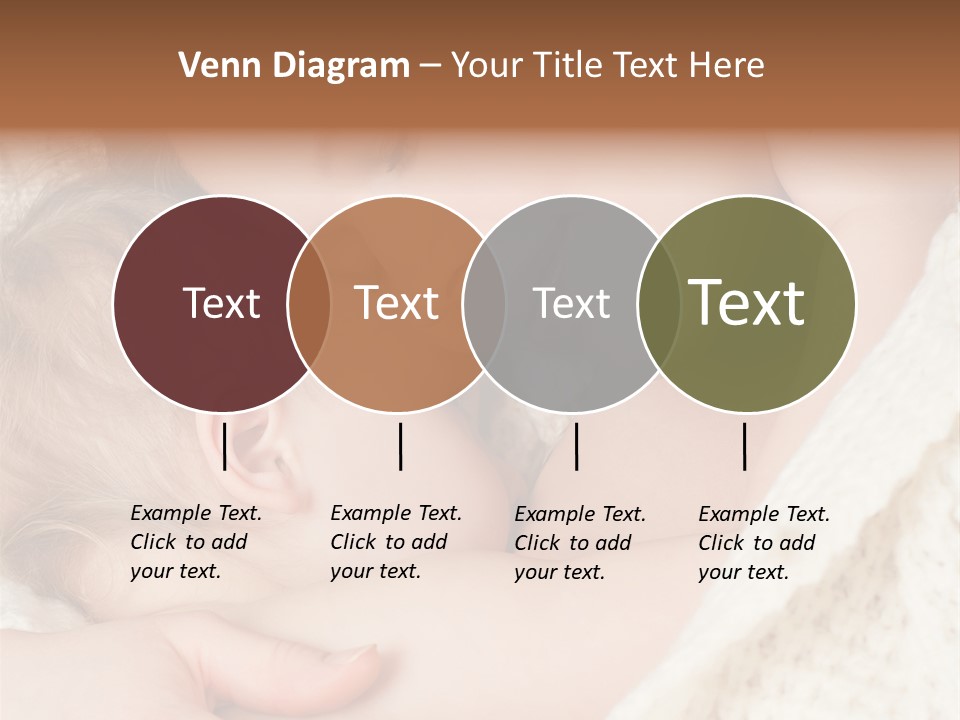 Venn Diagram – Your Title Text Here

Text

Text

Text

Text

Example Text. Click to add your text.

Example Text. Click to add your text.

Example Text. Click to add your text.

Example Text. Click to add your text.